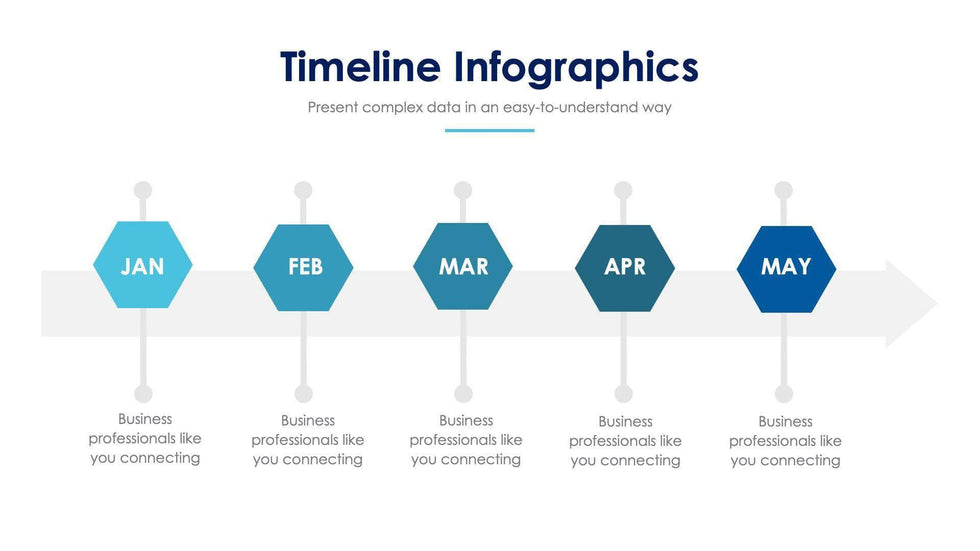 Timeline Infographics

Present complex data in an easy-to-understand way

JAN

FEB

MAR

APR

MAY

Business professionals like you connecting

Business professionals like you connecting

Business professionals like you connecting

Business professionals like you connecting

Business professionals like you connecting